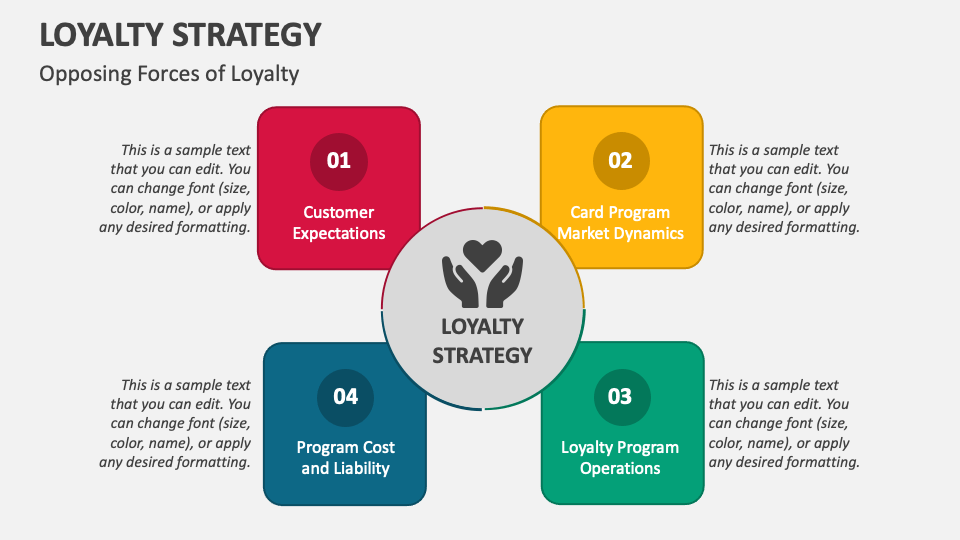 LOYALTY STRATEGY

Opposing Forces of Loyalty

This is a sample text that you can edit. You can change font (size, color, name), or apply any desired formatting.

01

Customer Expectations

02

Card Program Market Dynamics

This is a sample text that you can edit. You can change font (size, color, name), or apply any desired formatting.

LOYALTY STRATEGY

This is a sample text that you can edit. You can change font (size, color, name), or apply any desired formatting.

04

Program Cost and Liability

03

Loyalty Program Operations

This is a sample text that you can edit. You can change font (size, color, name), or apply any desired formatting.